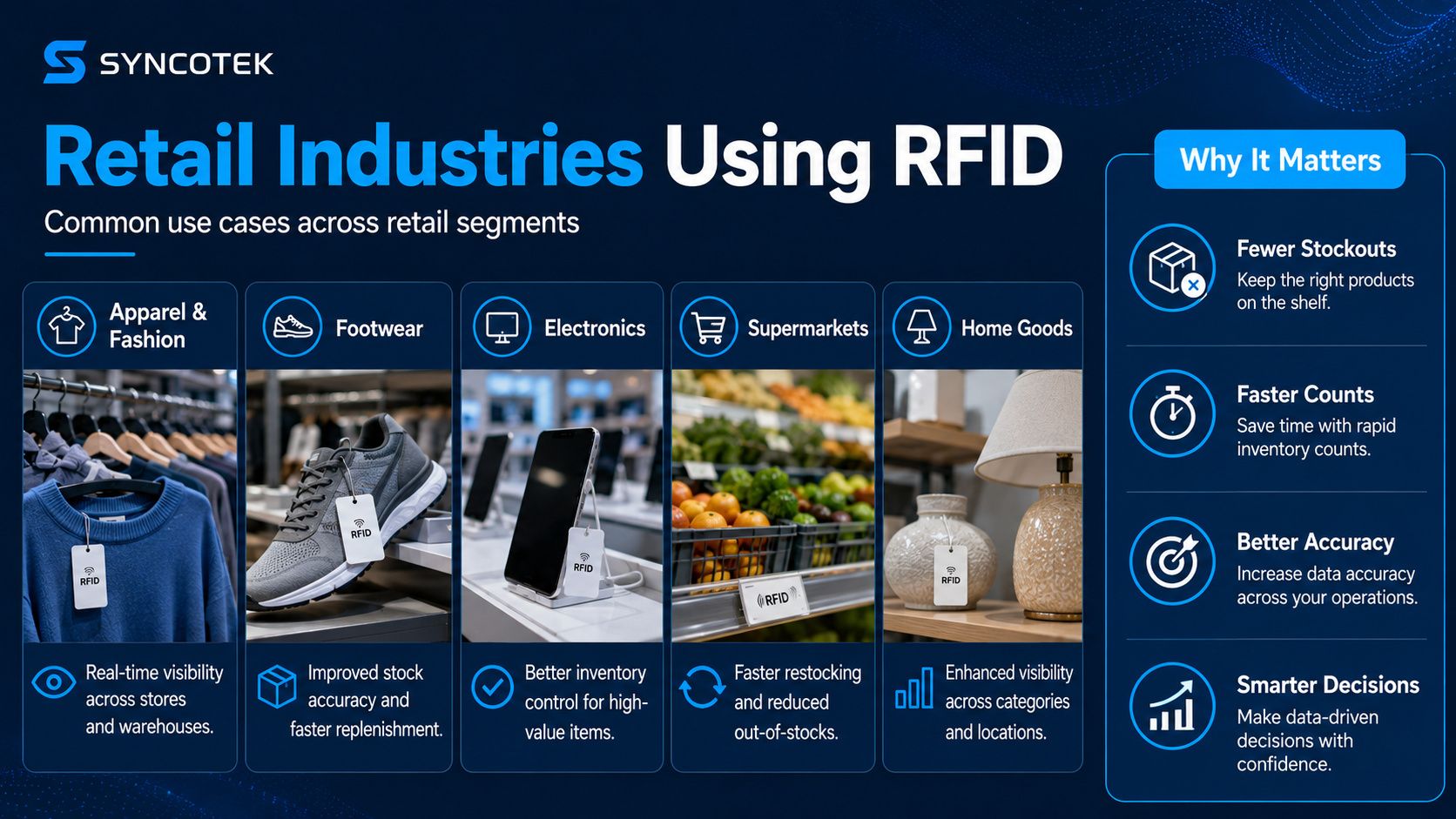 SYNCOTEK

Retail Industries Using RFID

Common use cases across retail segments

Apparel & Fashion

RFID

Real-time visibility across stores and warehouses.

Footwear

RFID

Improved stock accuracy and faster replenishment.

Electronics

RFID

Better inventory control for high-value items.

Supermarkets

RFID

Faster restocking and reduced out-of-stocks.

Home Goods

RFID

Enhanced visibility across categories and locations.

Why It Matters

Fewer Stockouts
Keep the right products on the shelf.

Faster Counts
Save time with rapid inventory counts.

Better Accuracy
Increase data accuracy across your operations.

Smarter Decisions
Make data-driven decisions with confidence.